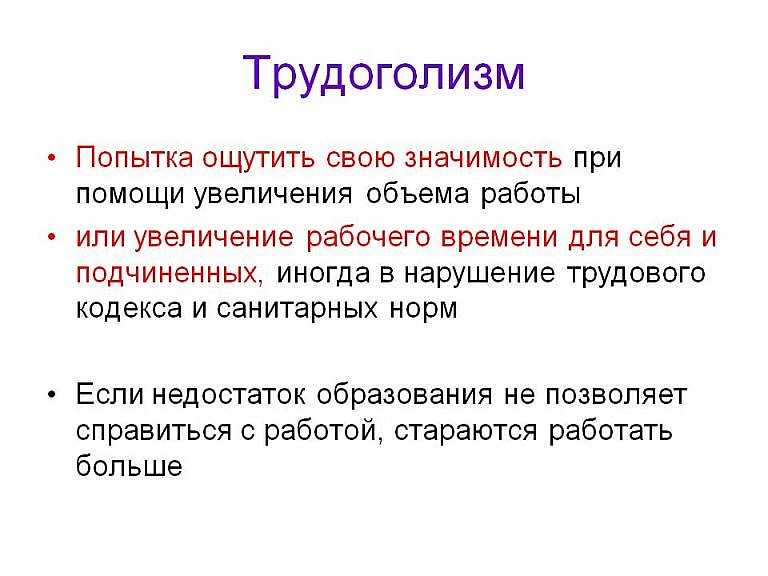 Трудоголизм

• Попытка ощутить свою значимость при помощи увеличения объема работы

• или увеличение рабочего времени для себя и подчиненных, иногда в нарушение трудового кодекса и санитарных норм

• Если недостаток образования не позволяет справиться с работой, стараются работать больше